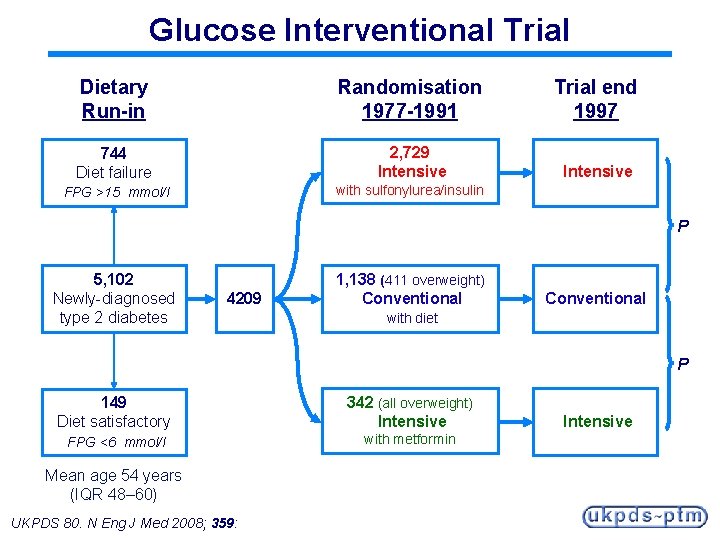 Glucose Interventional Trial

Dietary Run-in

Randomisation 1977-1991

Trial end 1997

744
Diet failure
FPG >15 mmol/l

5,102
Newly-diagnosed type 2 diabetes

149
Diet satisfactory
FPG <6 mmol/l

Mean age 54 years (IQR 48–60)

4209

2,729
Intensive
with sulfonylurea/insulin

1,138 (411 overweight)
Conventional
with diet

342 (all overweight)
Intensive
with metformin

Intensive

Conventional

Intensive

P

P

UKPDS 80. N Eng J Med 2008; 359:

ukpds~ptm